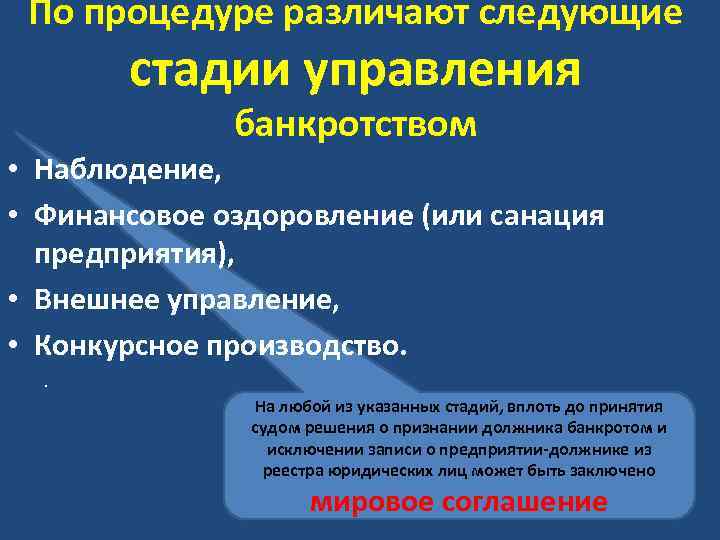 По процедуре различают следующие стадии управления банкротством

• Наблюдение,
• Финансовое оздоровление (или санация предприятия),
• Внешнее управление,
• Конкурсное производство.

.

На любой из указанных стадий, вплоть до принятия судом решения о признании должника банкротом и исключении записи о предприятии-должнике из реестра юридических лиц может быть заключено

мировое соглашение